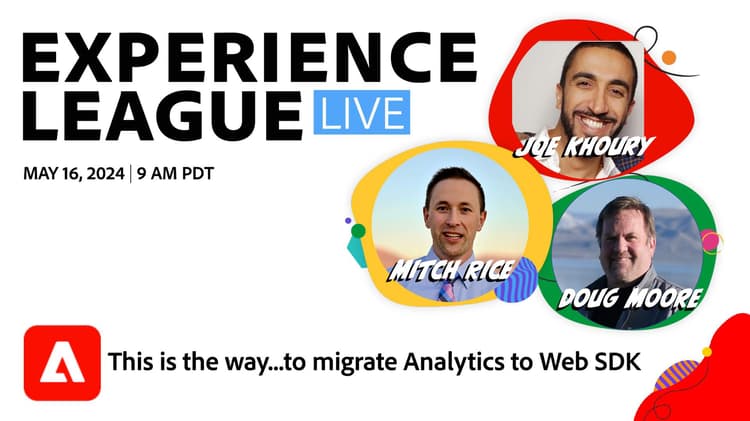 EXPERIENCE LEAGUE LIVE

MAY 16, 2024 | 9 AM PDT

JOE KHOURY

MITCH RICE

DOUG MOORE

This is the way...to migrate Analytics to Web SDK